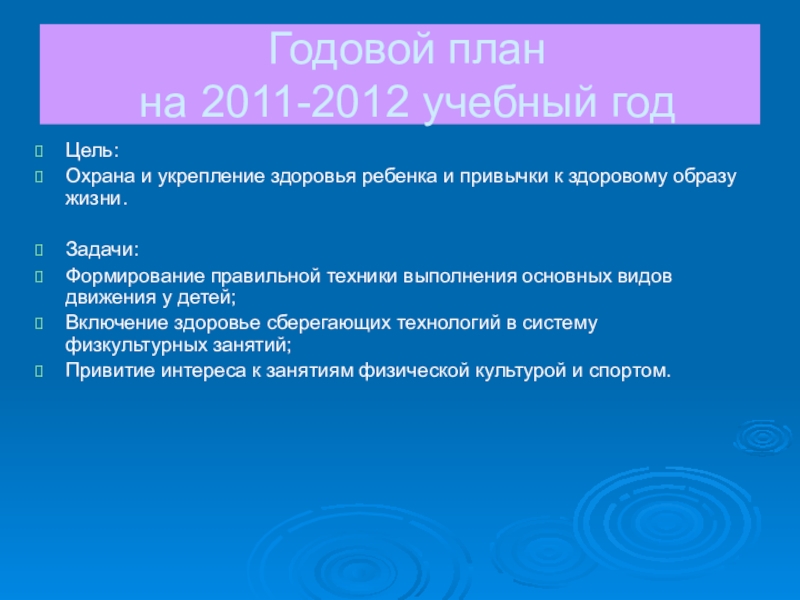 Годовой план
на 2011-2012 учебный год

Цель:
Охрана и укрепление здоровья ребенка и привычки к здоровому образу жизни.

Задачи:
Формирование правильной техники выполнения основных видов движения у детей;
Включение здоровье сберегающих технологий в систему физкультурных занятий;
Привитие интереса к занятиям физической культурой и спортом.